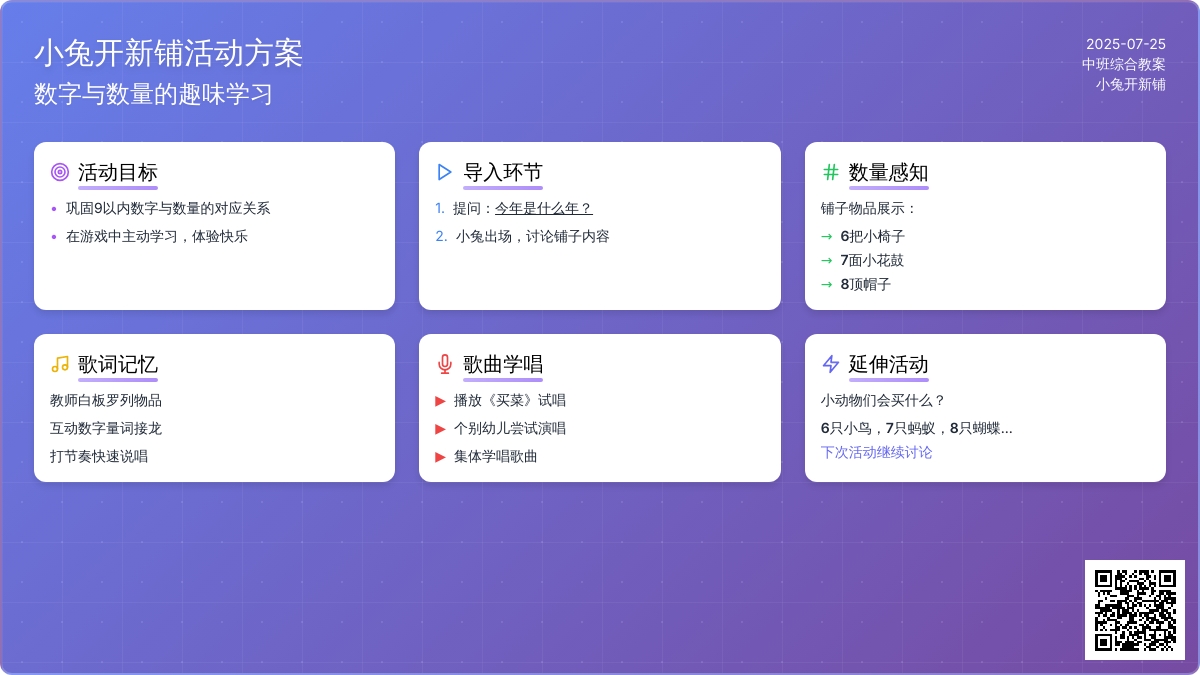 小兔开新铺活动方案
数字与数量的趣味学习

2025-07-25
中班综合教案
小兔开新铺

活动目标
• 巩固9以内数字与数量的对应关系
• 在游戏中主动学习，体验快乐

导入环节
1. 提问：今年是什么年？
2. 小兔出场，讨论铺子内容

数量感知
铺子物品展示：
→ 6把小椅子
→ 7面小花鼓
→ 8顶帽子

歌词记忆
教师白板罗列物品
互动数字量词接龙
打节奏快速说唱

歌曲学唱
▶ 播放《买菜》试唱
▶ 个别幼儿尝试演唱
▶ 集体学唱歌曲

延伸活动
小动物们会买什么？
6只小鸟，7只蚂蚁，8只蝴蝶...
下次活动继续讨论